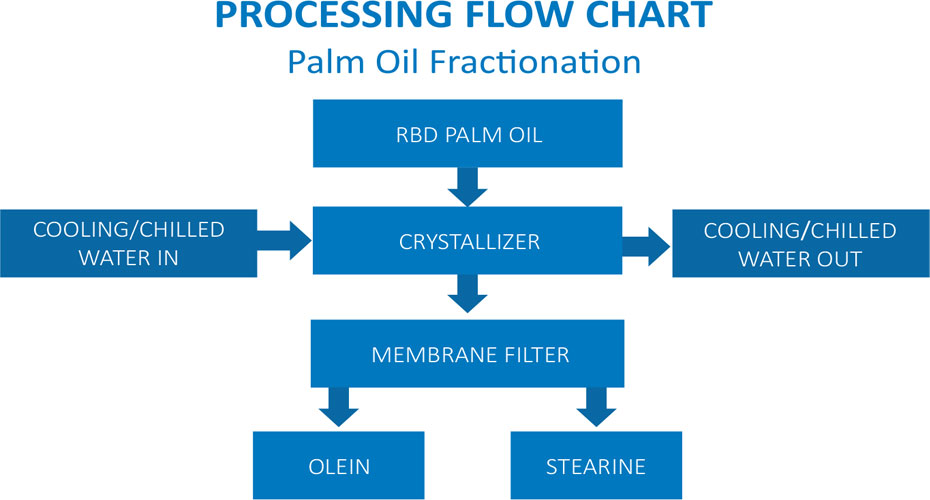 PROCESSING FLOW CHART
Palm Oil Fractionation

RBD PALM OIL

COOLING/CHILLED WATER IN

CRYSTALLIZER

COOLING/CHILLED WATER OUT

MEMBRANE FILTER

OLEIN

STEARINE